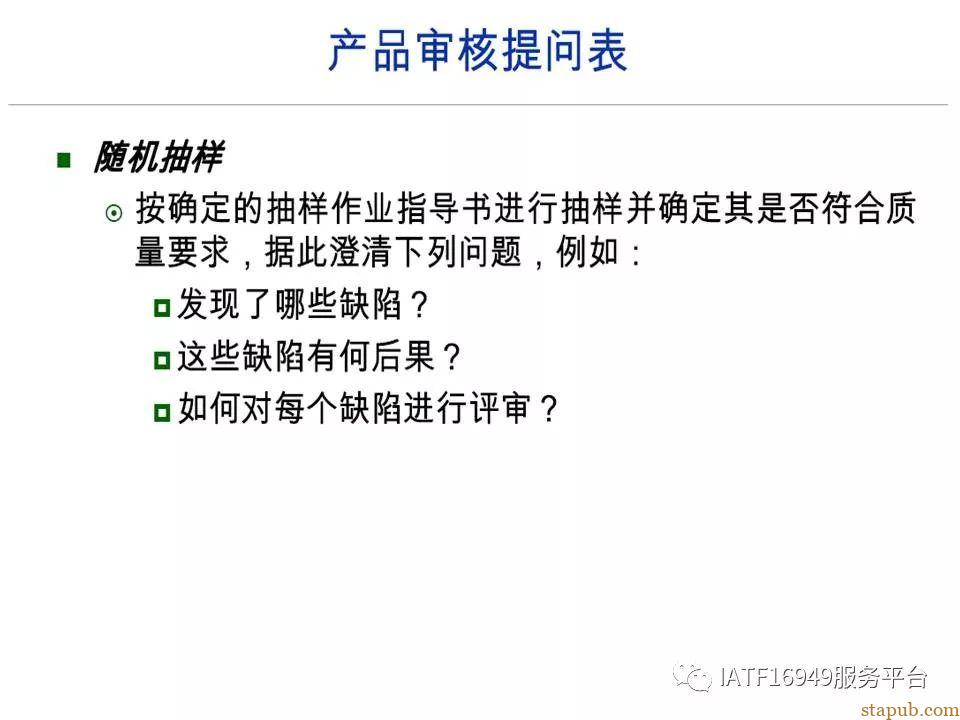 产品审核提问表

随机抽样

按确定的抽样作业指导书进行抽样并确定其是否符合质量要求，据此澄清下列问题，例如：

发现了哪些缺陷？

这些缺陷有何后果？

如何对每个缺陷进行评审？

IATF16949服务平台

stapub.com